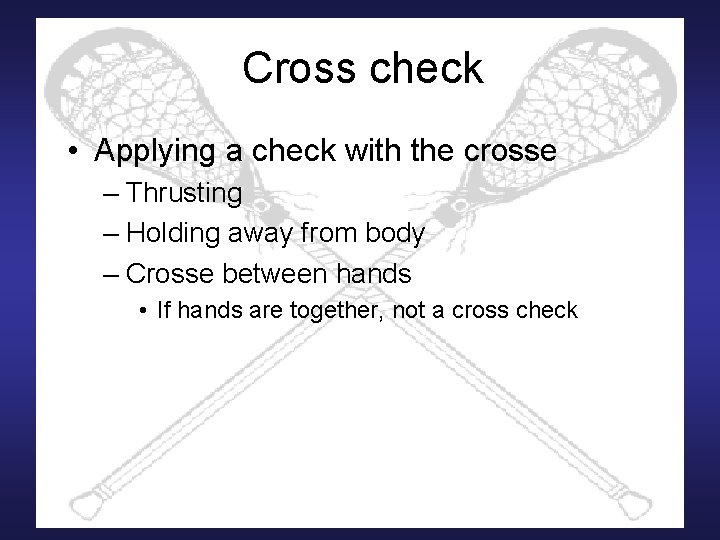 Cross check

• Applying a check with the crosse
– Thrusting
– Holding away from body
– Crosse between hands
• If hands are together, not a cross check